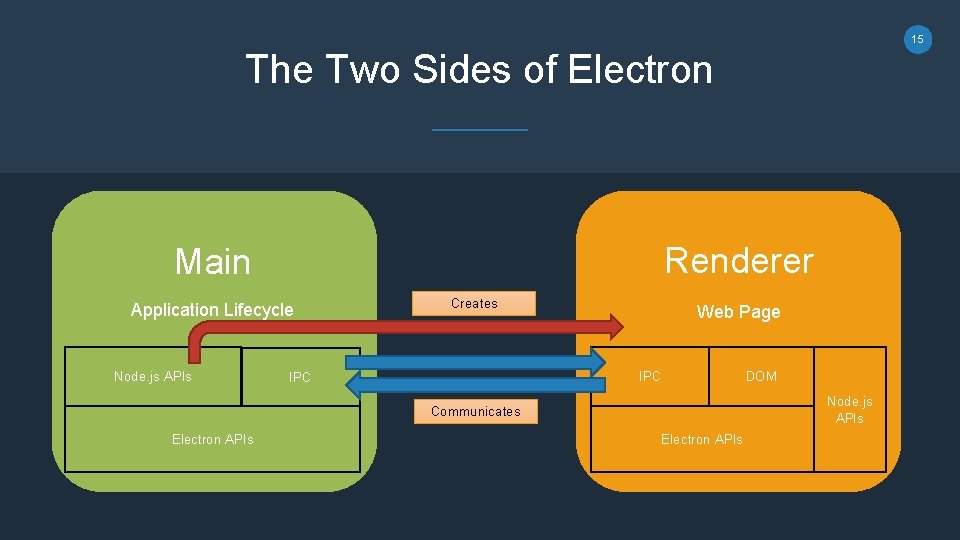 15

The Two Sides of Electron

Main

Application Lifecycle

Node.js APIs

IPC

Electron APIs

Creates

Communicates

Renderer

Web Page

IPC

DOM

Node.js APIs

Electron APIs